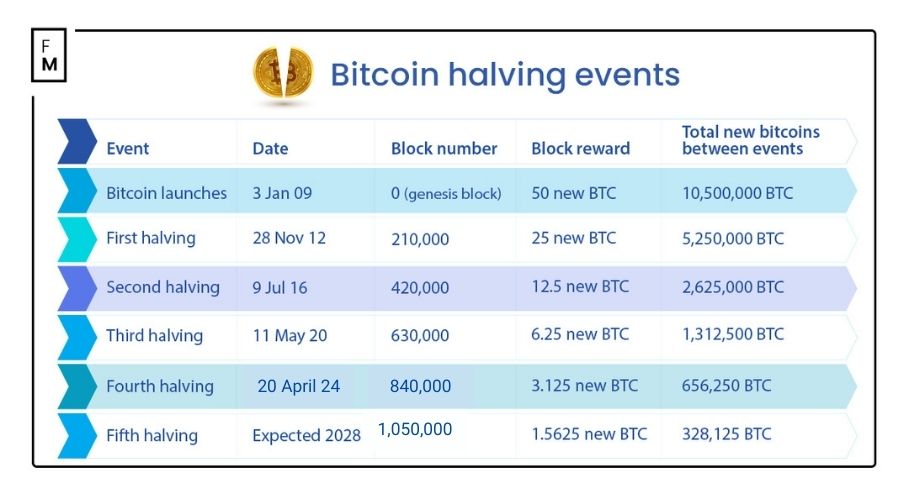 F
M

Bitcoin halving events

| Event | Date | Block number | Block reward | Total new bitcoins between events |
|---|---|---|---|---|
| Bitcoin launches | 3 Jan 09 | 0 (genesis block) | 50 new BTC | 10,500,000 BTC |
| First halving | 28 Nov 12 | 210,000 | 25 new BTC | 5,250,000 BTC |
| Second halving | 9 Jul 16 | 420,000 | 12.5 new BTC | 2,625,000 BTC |
| Third halving | 11 May 20 | 630,000 | 6.25 new BTC | 1,312,500 BTC |
| Fourth halving | 20 April 24 | 840,000 | 3.125 new BTC | 656,250 BTC |
| Fifth halving | Expected 2028 | 1,050,000 | 1.5625 new BTC | 328,125 BTC |